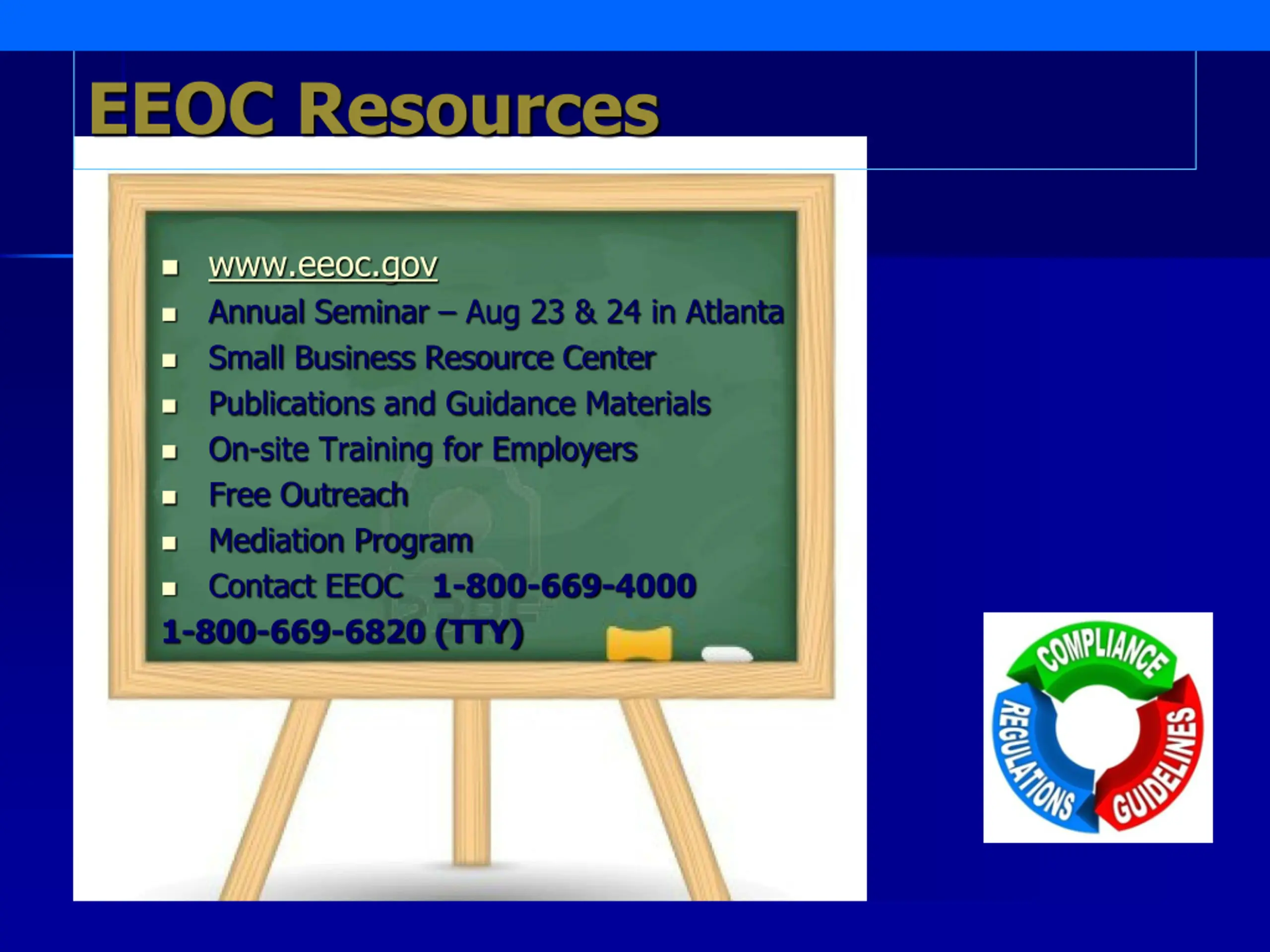 EEOC Resources

- www.eeoc.gov
- Annual Seminar – Aug 23 & 24 in Atlanta
- Small Business Resource Center
- Publications and Guidance Materials
- On-site Training for Employers
- Free Outreach
- Mediation Program
- Contact EEOC 1-800-669-4000

1-800-669-6820 (TTY)

COMPLIANCE
GUIDELINES
REGULATIONS